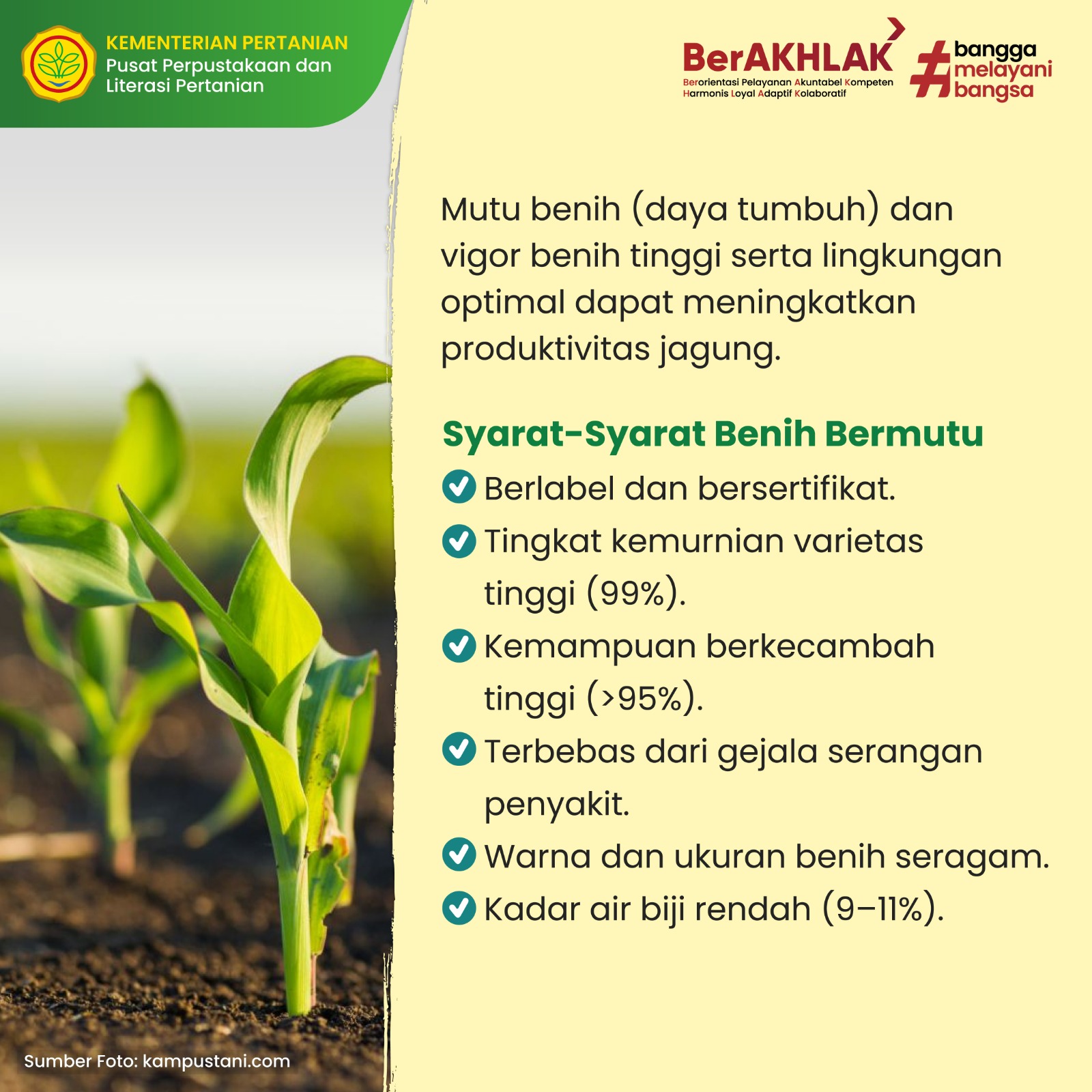 KEMENTERIAN PERTANIAN
Pusat Perpustakaan dan Literasi Pertanian

BerAKHLAK
Berorientasi Pelayanan Akuntabel Kompeten Harmonis Loyal Adaptif Kolaboratif

#bangga melayani bangsa

Mutu benih (daya tumbuh) dan vigor benih tinggi serta lingkungan optimal dapat meningkatkan produktivitas jagung.

Syarat-Syarat Benih Bermutu

Berlabel dan bersertifikat.

Tingkat kemurnian varietas tinggi (99%).

Kemampuan berkecambah tinggi (>95%).

Terbebas dari gejala serangan penyakit.

Warna dan ukuran benih seragam.

Kadar air biji rendah (9–11%).

Sumber Foto: kampustani.com